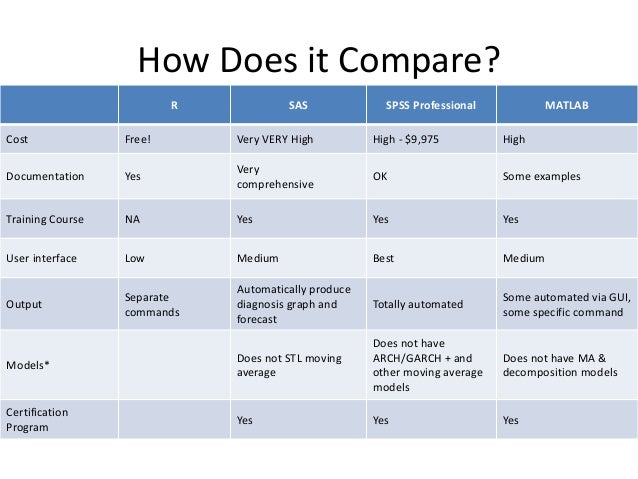 How Does it Compare?

| | R | SAS | SPSS Professional | MATLAB |
|---|---|---|---|---|
| Cost | Free! | Very VERY High | High - $9,975 | High |
| Documentation | Yes | Very comprehensive | OK | Some examples |
| Training Course | NA | Yes | Yes | Yes |
| User interface | Low | Medium | Best | Medium |
| Output | Separate commands | Automatically produce diagnosis graph and forecast | Totally automated | Some automated via GUI, some specific command |
| Models* | | Does not STL moving average | Does not have ARCH/GARCH + and other moving average models | Does not have MA & decomposition models |
| Certification Program | | Yes | Yes | Yes |